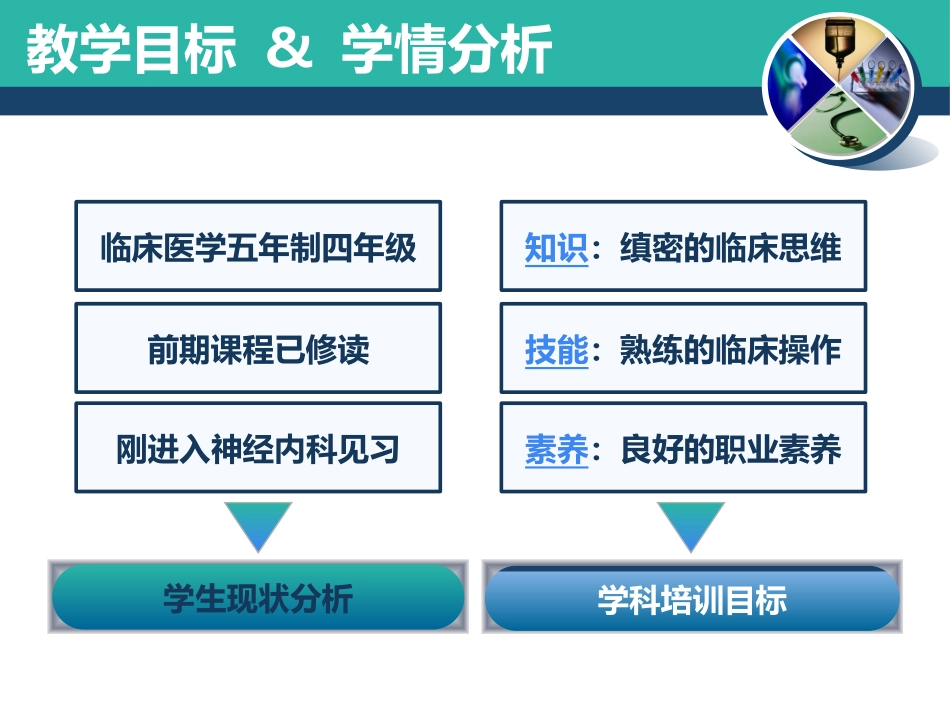 教学目标 & 学情分析

临床医学五年制四年级

前期课程已修读

刚进入神经内科见习

学生现状分析

知识：缜密的临床思维

技能：熟练的临床操作

素养：良好的职业素养

学科培训目标